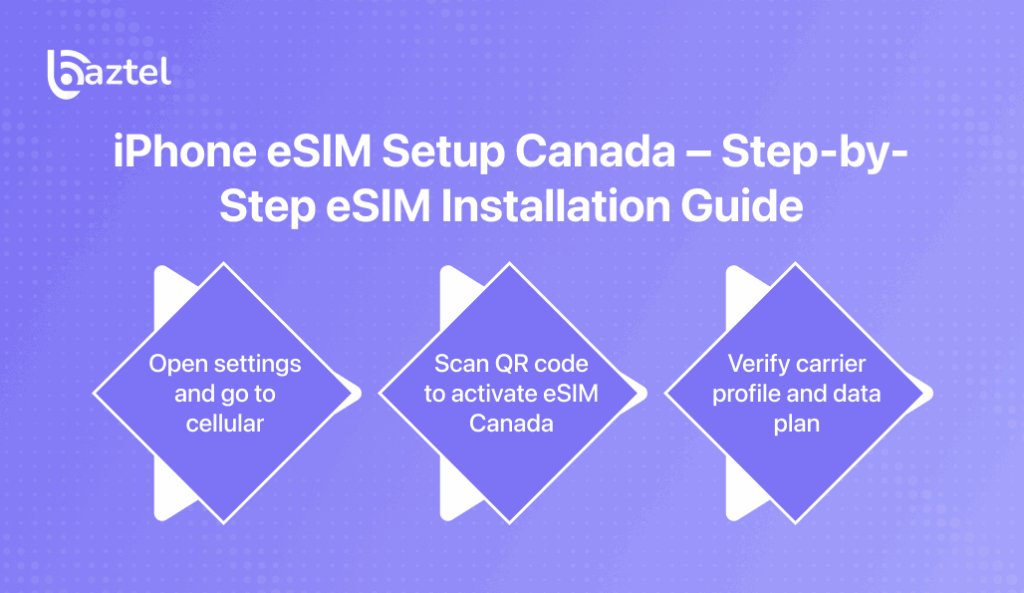 baztel

iPhone eSIM Setup Canada – Step-by-Step eSIM Installation Guide

Open settings and go to cellular

Scan QR code to activate eSIM Canada

Verify carrier profile and data plan